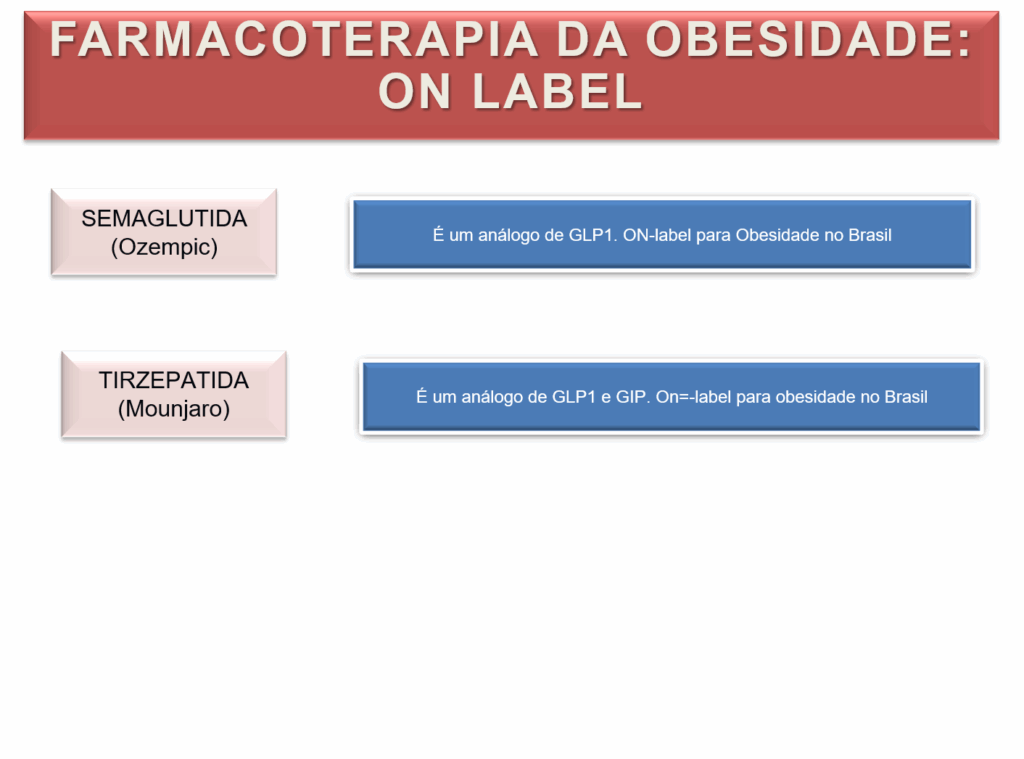 FARMACOTERAPIA DA OBESIDADE: ON LABEL

SEMAGLUTIDA (Ozempic)

É um análogo de GLP1. ON-label para Obesidade no Brasil

TIRZEPATIDA (Mounjaro)

É um análogo de GLP1 e GIP. On=-label para obesidade no Brasil